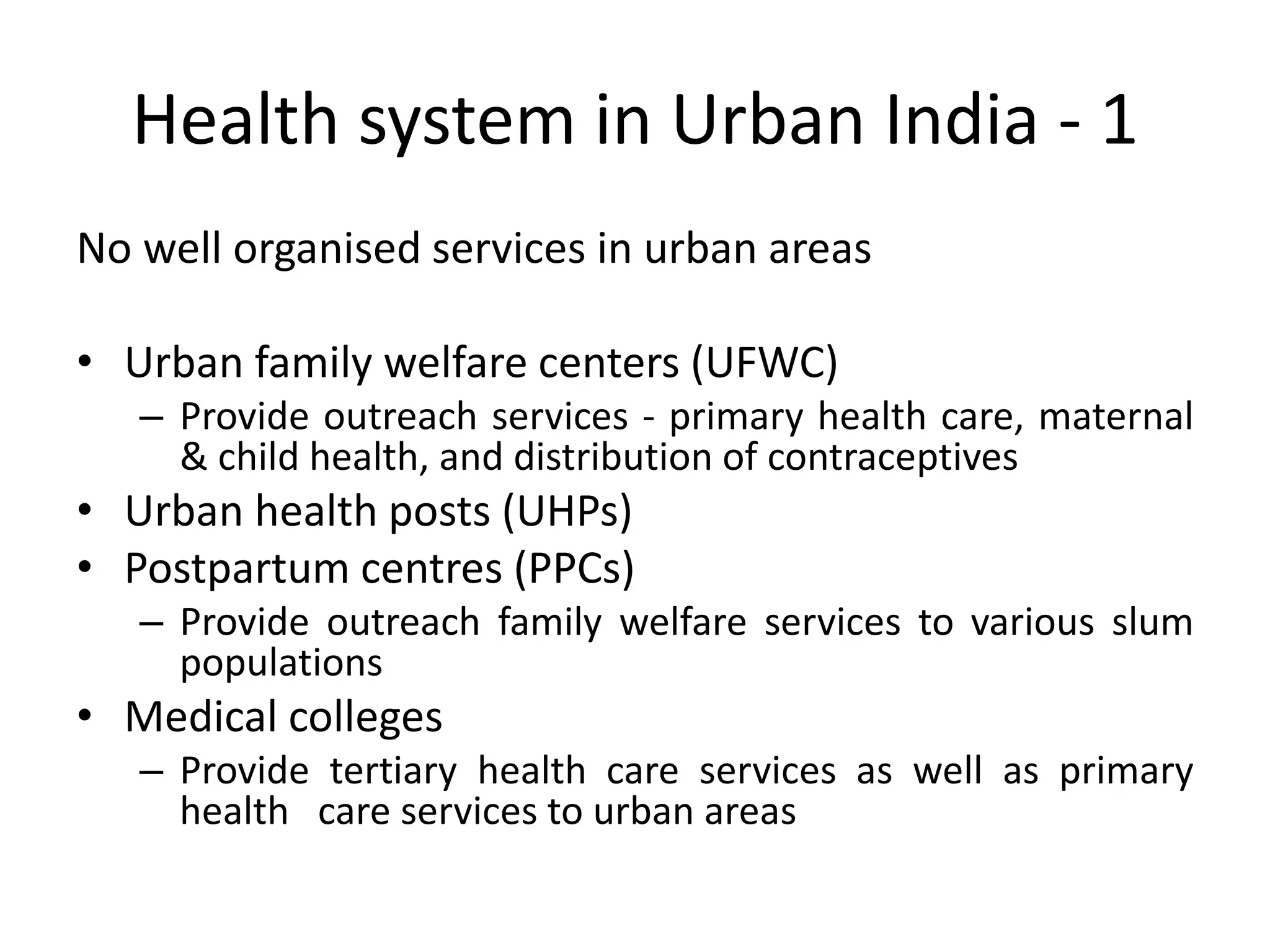 Health system in Urban India - 1

No well organised services in urban areas

• Urban family welfare centers (UFWC)
 – Provide outreach services - primary health care, maternal & child health, and distribution of contraceptives
• Urban health posts (UHPs)
• Postpartum centres (PPCs)
 – Provide outreach family welfare services to various slum populations
• Medical colleges
 – Provide tertiary health care services as well as primary health care services to urban areas